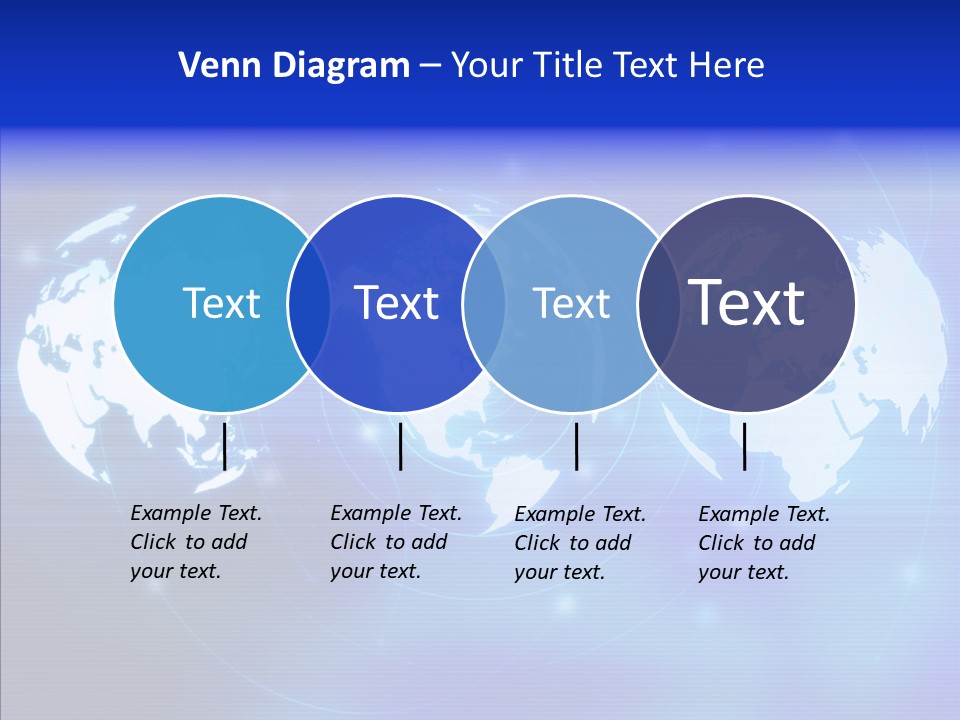 Venn Diagram – Your Title Text Here

Text

Text

Text

Text

Example Text. Click to add your text.

Example Text. Click to add your text.

Example Text. Click to add your text.

Example Text. Click to add your text.